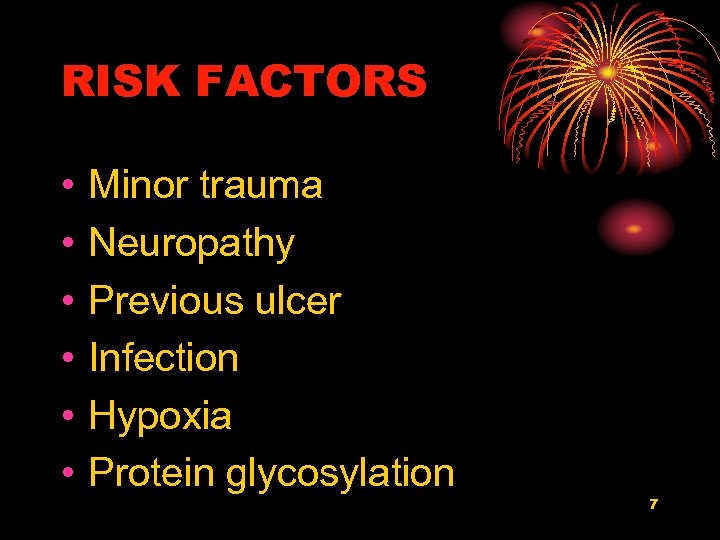 RISK FACTORS

• Minor trauma
• Neuropathy
• Previous ulcer
• Infection
• Hypoxia
• Protein glycosylation

7